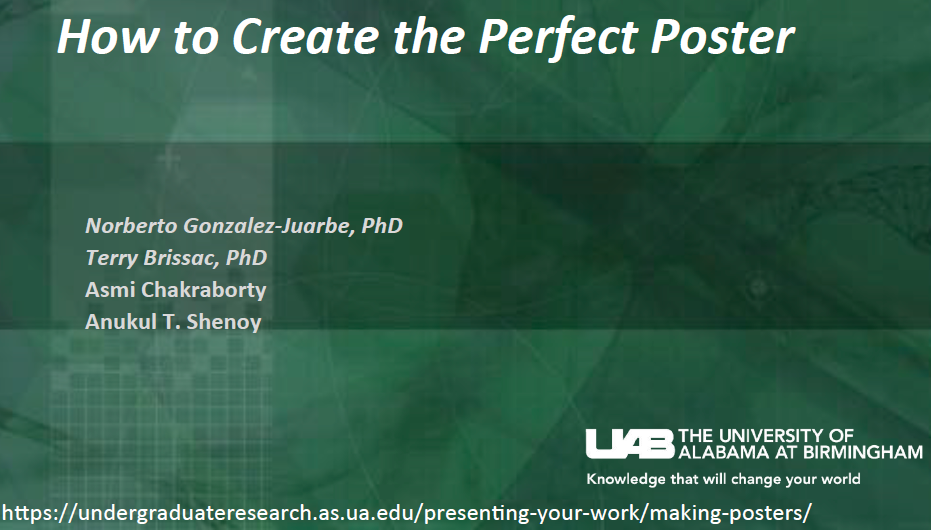 How to Create the Perfect Poster

Norberto Gonzalez-Juarbe, PhD
Terry Brissac, PhD
Asmi Chakraborty
Anukul T. Shenoy

UAB THE UNIVERSITY OF ALABAMA AT BIRMINGHAM
Knowledge that will change your world

https://undergraduateresearch.as.ua.edu/presenting-your-work/making-posters/